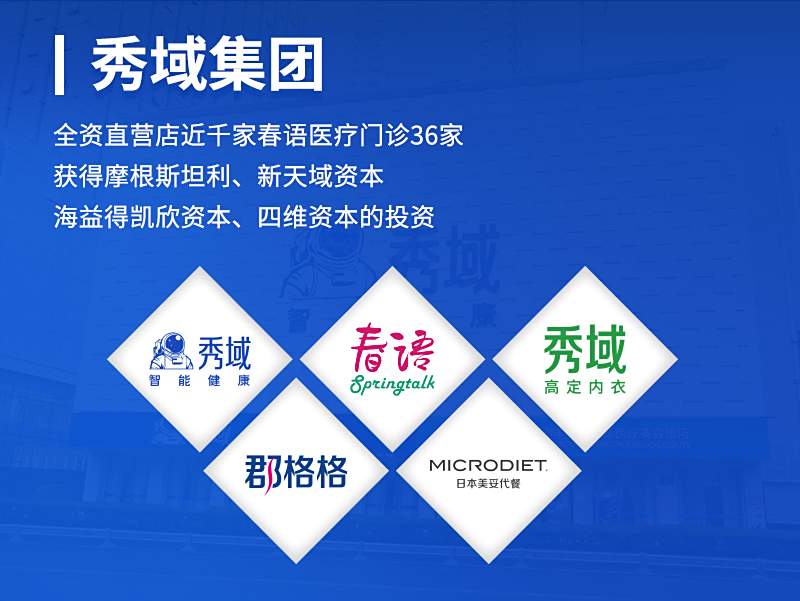 秀域集团

全资直营店近千家春语医疗门诊36家
获得摩根斯坦利、新天域资本
海益得凯欣资本、四维资本的投资

秀域
智能健康

春语
Springtalk

秀域
高定内衣

郡格格

MICRODIET.
日本美妥代餐